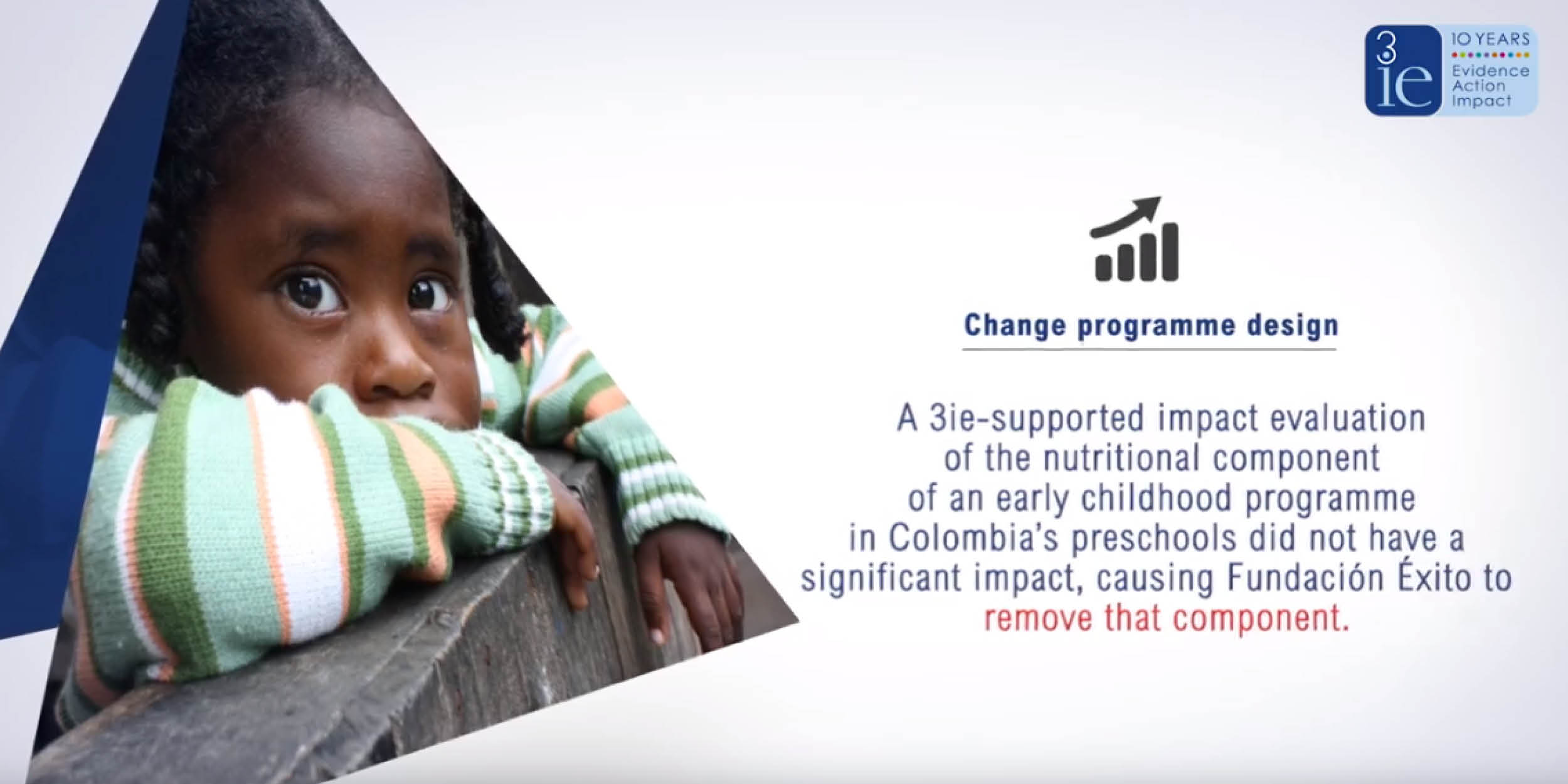 3ie 10 YEARS Evidence Action Impact

Change programme design

A 3ie-supported impact evaluation of the nutritional component of an early childhood programme in Colombia's preschools did not have a significant impact, causing Fundación Éxito to remove that component.